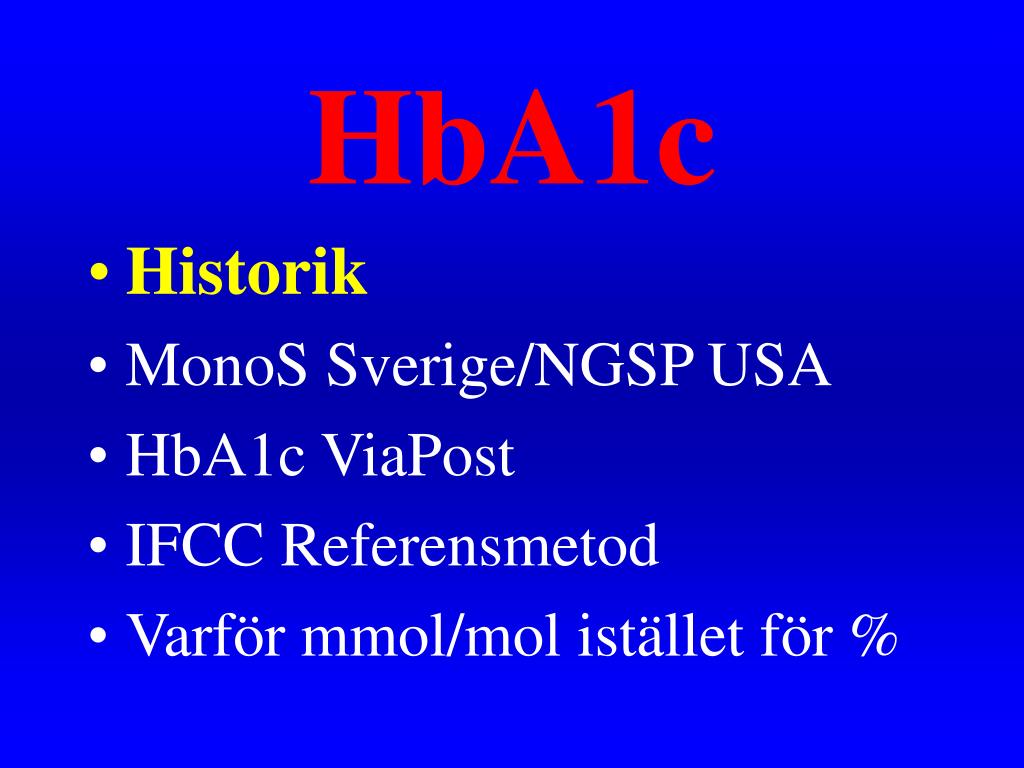 HbA1c

• Historik
• MonoS Sverige/NGSP USA
• HbA1c ViaPost
• IFCC Referensmetod
• Varför mmol/mol istället för %